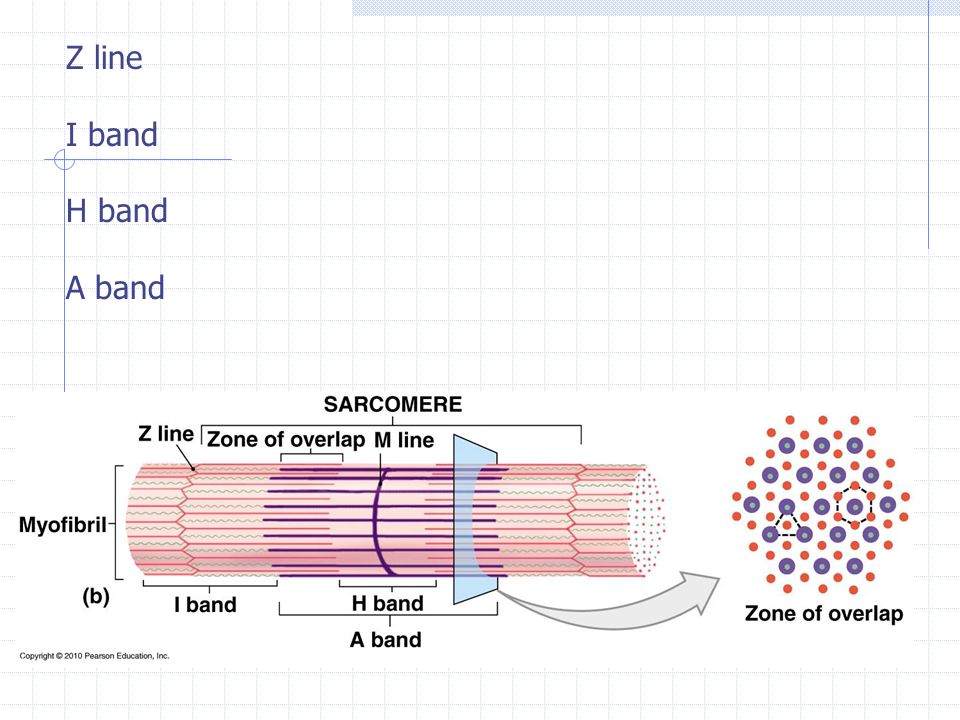 Z line

I band

H band

A band

SARCOMERE

Z line

Zone of overlap

M line

Myofibril

(b)

I band

H band

A band

Zone of overlap

Copyright © 2010 Pearson Education, Inc.